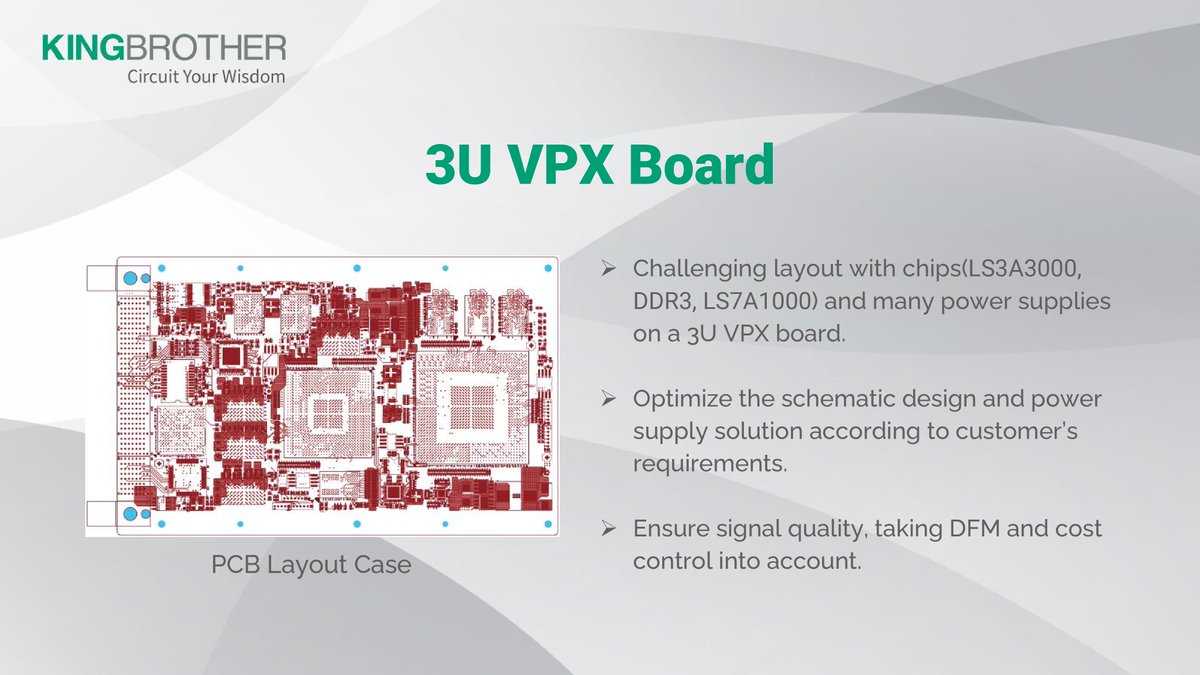 KINGBROTHER
Circuit Your Wisdom

3U VPX Board

PCB Layout Case

➢ Challenging layout with chips(LS3A3000, DDR3, LS7A1000) and many power supplies on a 3U VPX board.

➢ Optimize the schematic design and power supply solution according to customer's requirements.

➢ Ensure signal quality, taking DFM and cost control into account.